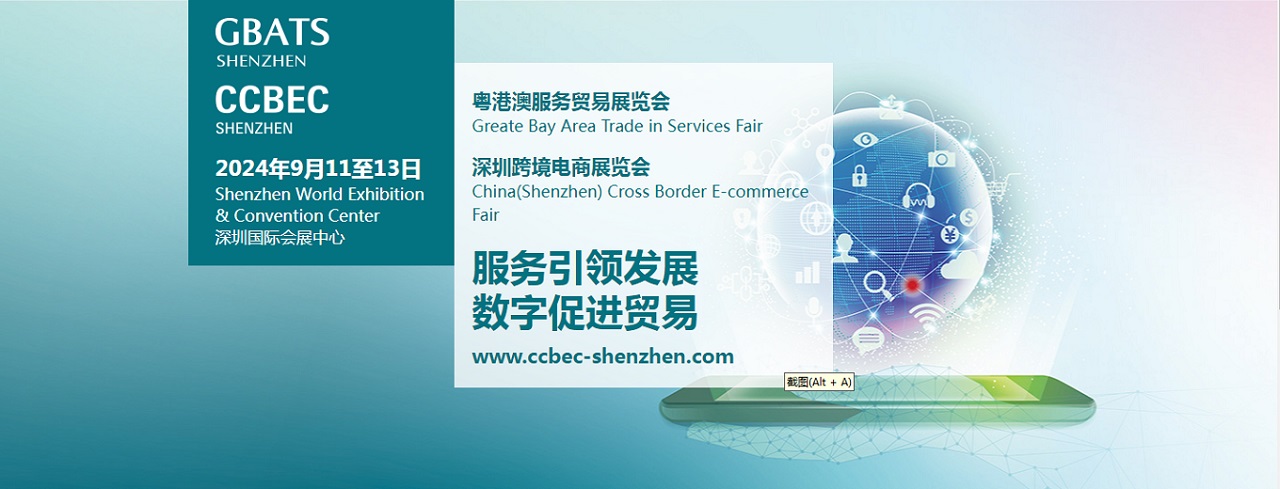 GBATS
SHENZHEN

CCBEC
SHENZHEN

2024年9月11至13日
Shenzhen World Exhibition & Convention Center
深圳国际会展中心

粤港澳服务贸易展览会
Greate Bay Area Trade in Services Fair

深圳跨境电商展览会
China(Shenzhen) Cross Border E-commerce Fair

服务引领发展
数字促进贸易

www.ccbec-shenzhen.com

截图(Alt + A)